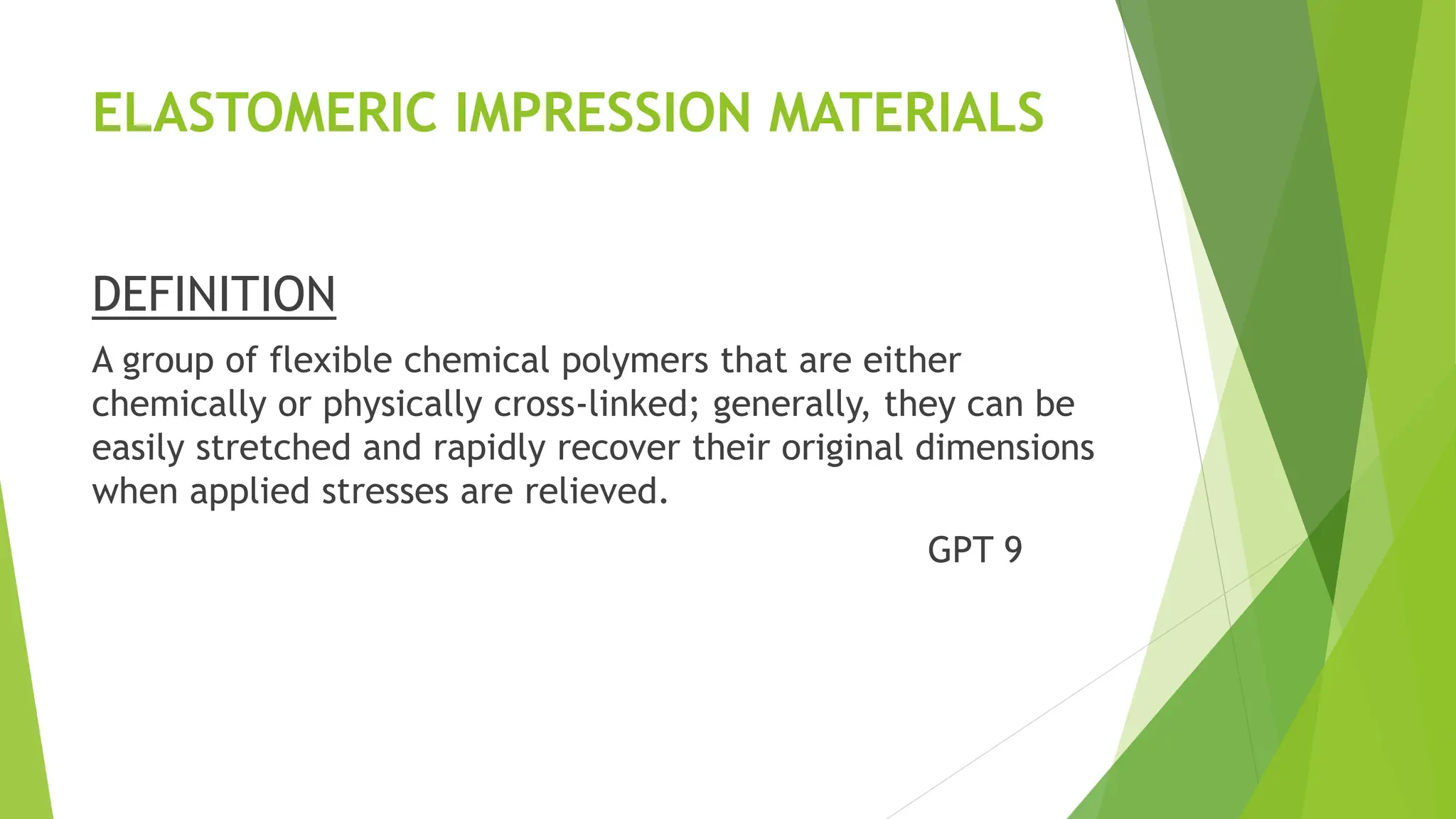 ELASTOMERIC IMPRESSION MATERIALS

DEFINITION

A group of flexible chemical polymers that are either chemically or physically cross-linked; generally, they can be easily stretched and rapidly recover their original dimensions when applied stresses are relieved.

GPT 9